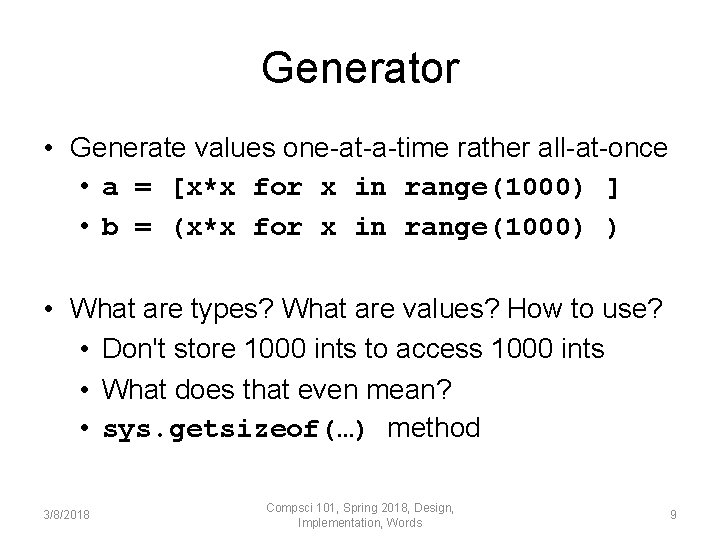 Generator

• Generate values one-at-a-time rather all-at-once
  • a = [x*x for x in range(1000) ]
  • b = (x*x for x in range(1000) )

• What are types? What are values? How to use?
  • Don't store 1000 ints to access 1000 ints
  • What does that even mean?
  • sys.getsizeof(…) method

3/8/2018

Compsci 101, Spring 2018, Design, Implementation, Words

9